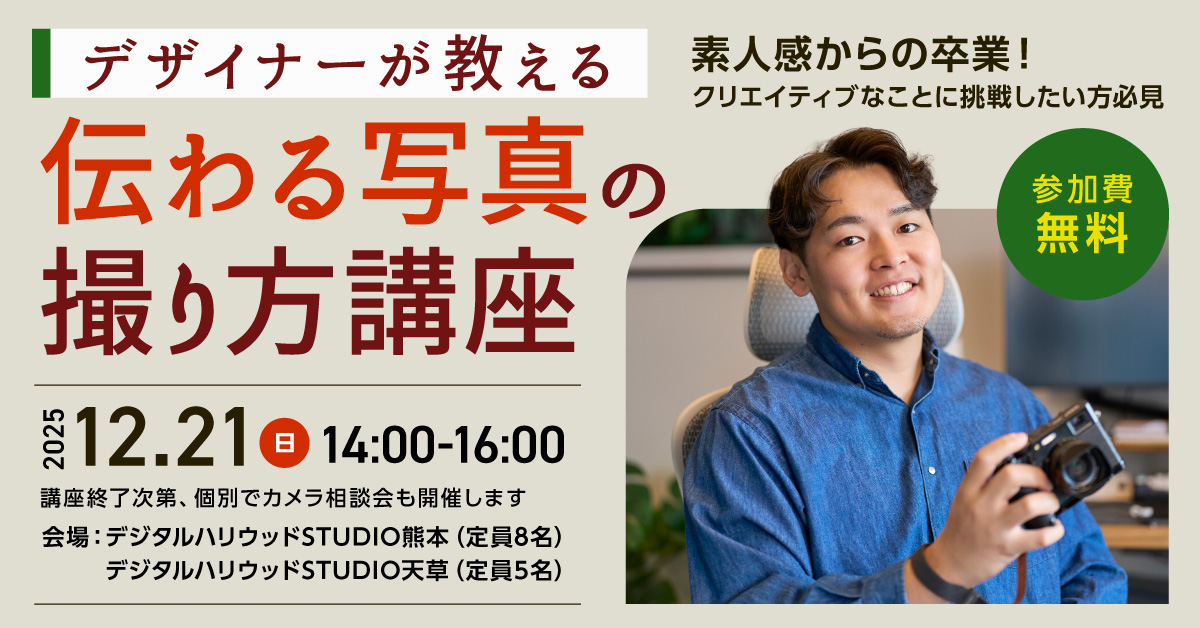 デザイナーが教える

伝わる写真の撮り方講座

素人感からの卒業！
クリエイティブなことに挑戦したい方必見

参加費
無料

2025 12.21 日 14:00-16:00

講座終了次第、個別でカメラ相談会も開催します

会場：デジタルハリウッドSTUDIO熊本（定員8名）
デジタルハリウッドSTUDIO天草（定員5名）